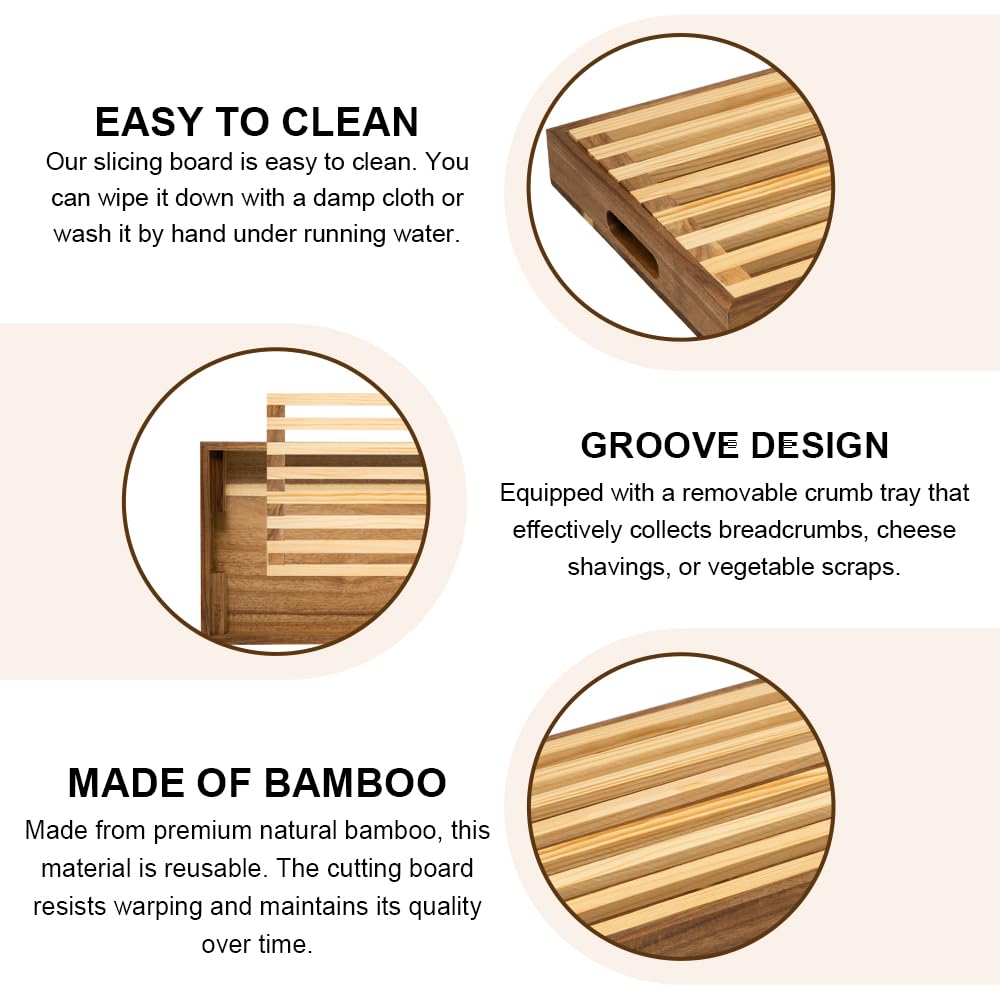 EASY TO CLEAN
Our slicing board is easy to clean. You can wipe it down with a damp cloth or wash it by hand under running water.

GROOVE DESIGN
Equipped with a removable crumb tray that effectively collects breadcrumbs, cheese shavings, or vegetable scraps.

MADE OF BAMBOO
Made from premium natural bamboo, this material is reusable. The cutting board resists warping and maintains its quality over time.